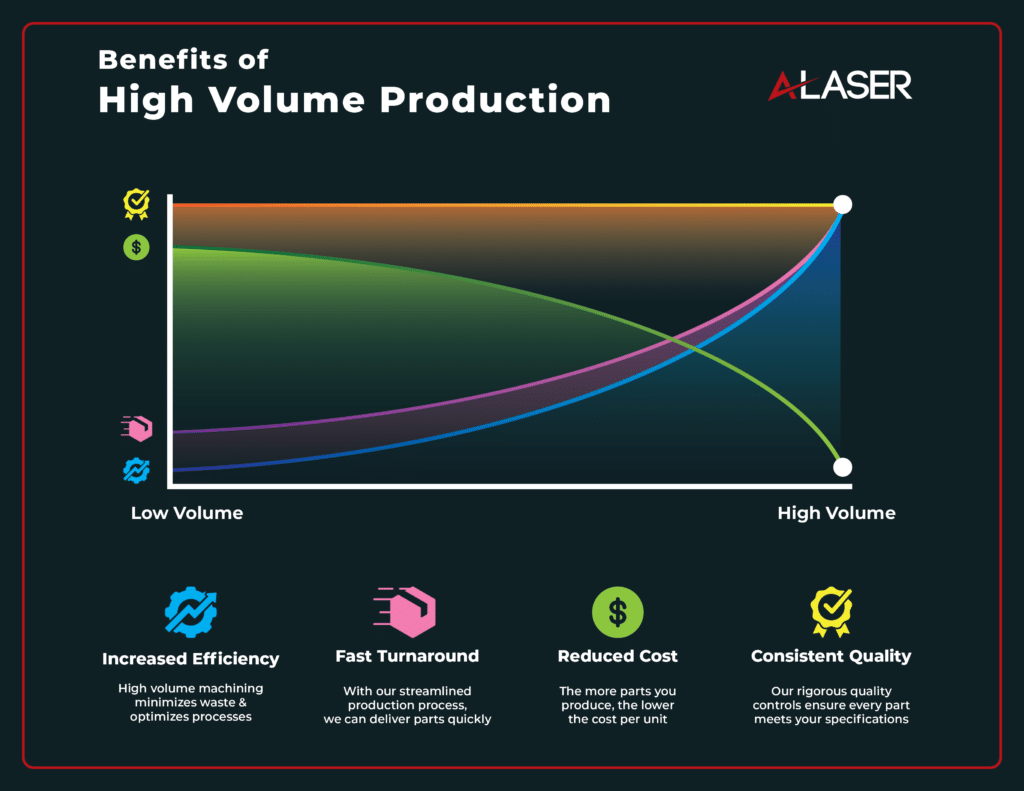 Benefits of
High Volume Production

ALASER

$

Low Volume

High Volume

Increased Efficiency

High volume machining minimizes waste & optimizes processes

Fast Turnaround

With our streamlined production process, we can deliver parts quickly

$

Reduced Cost

The more parts you produce, the lower the cost per unit

Consistent Quality

Our rigorous quality controls ensure every part meets your specifications